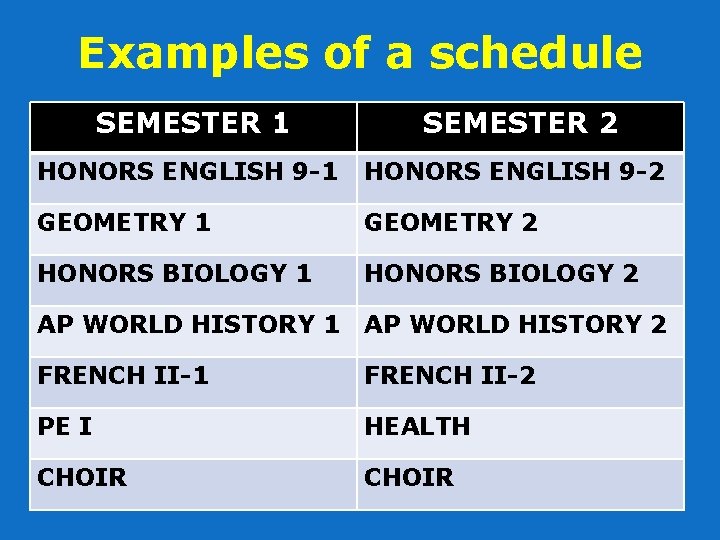 Examples of a schedule

| SEMESTER 1 | SEMESTER 2 |
|---|---|
| HONORS ENGLISH 9-1 | HONORS ENGLISH 9-2 |
| GEOMETRY 1 | GEOMETRY 2 |
| HONORS BIOLOGY 1 | HONORS BIOLOGY 2 |
| AP WORLD HISTORY 1 | AP WORLD HISTORY 2 |
| FRENCH II-1 | FRENCH II-2 |
| PE I | HEALTH |
| CHOIR | CHOIR |